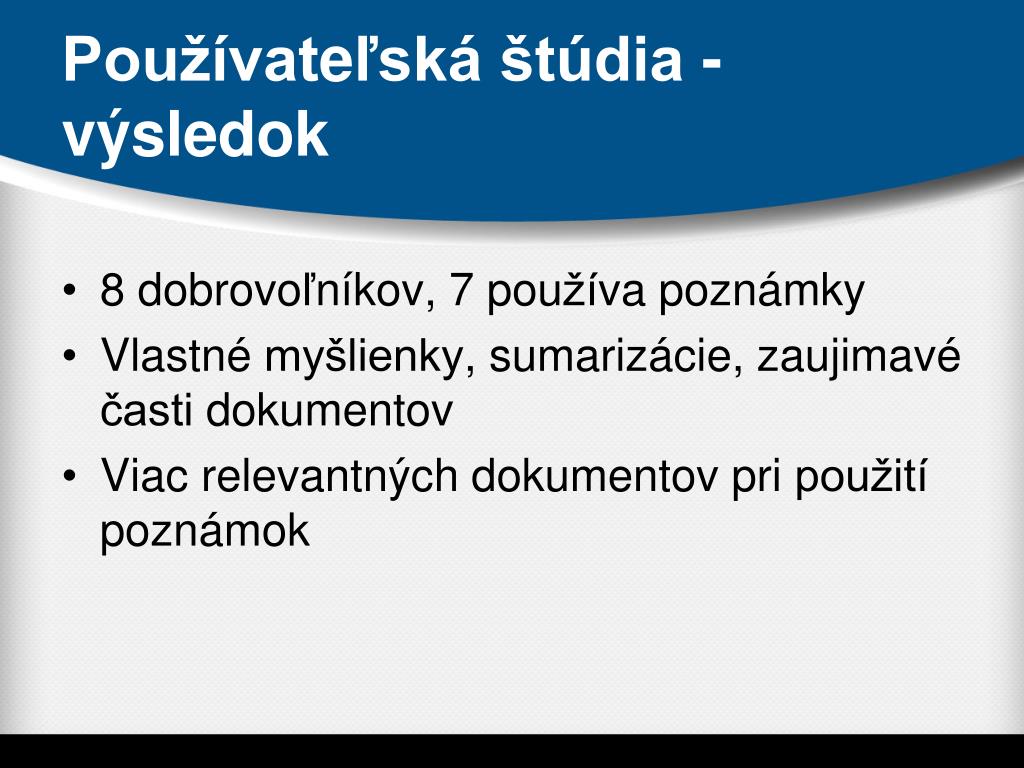 Používateľská štúdia - výsledok

• 8 dobrovoľníkov, 7 používa poznámky
• Vlastné myšlienky, sumarizácie, zaujimavé časti dokumentov
• Viac relevantných dokumentov pri použití poznámok